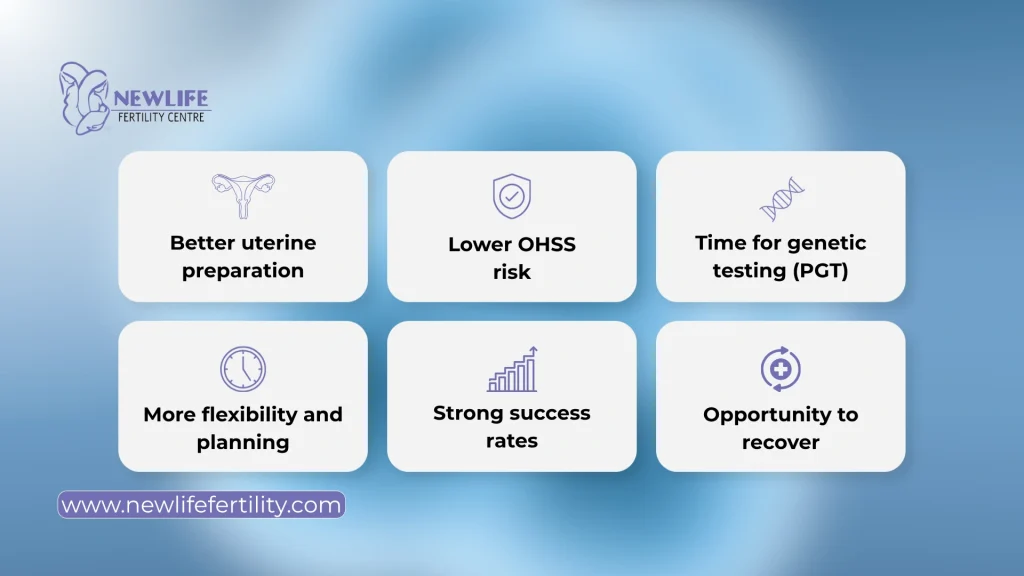 NEWLIFE
FERTILITY CENTRE

Better uterine preparation

Lower OHSS risk

Time for genetic testing (PGT)

More flexibility and planning

Strong success rates

Opportunity to recover

www.newlifefertility.com